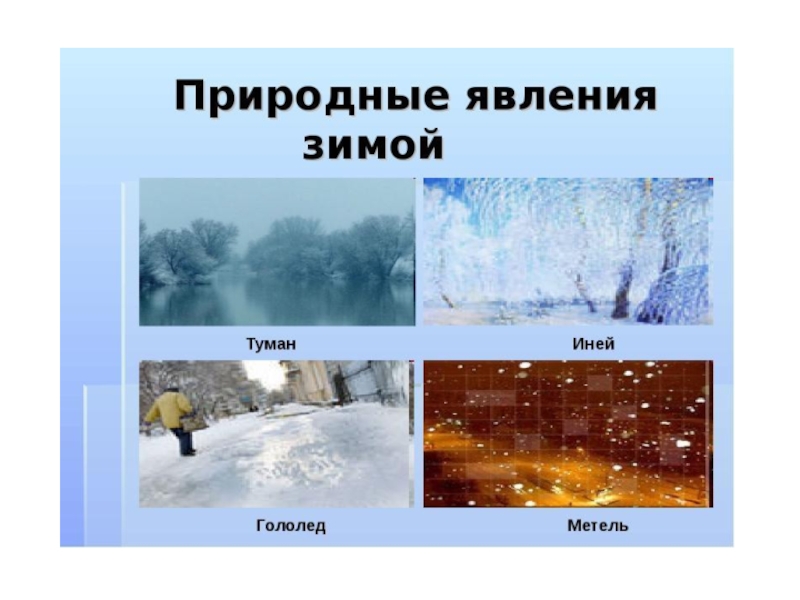 Природные явления зимой

Туман

Иней

Гололед

Метель